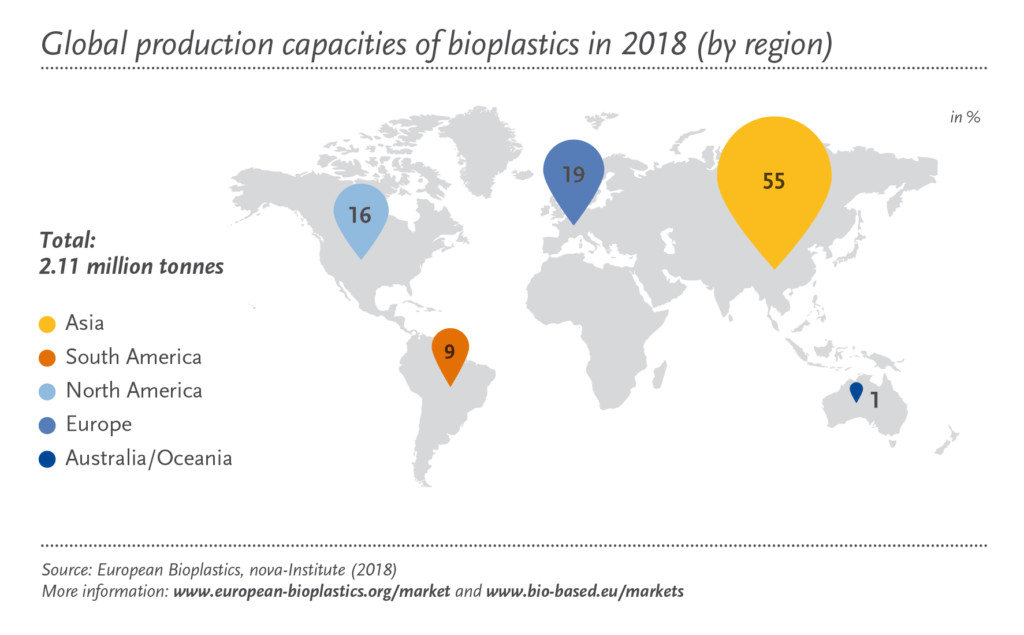 Global production capacities of bioplastics in 2018 (by region)

in %

16

19

55

9

1

Total:
2.11 million tonnes

Asia
South America
North America
Europe
Australia/Oceania

Source: European Bioplastics, nova-Institute (2018)
More information: www.european-bioplastics.org/market and www.bio-based.eu/markets